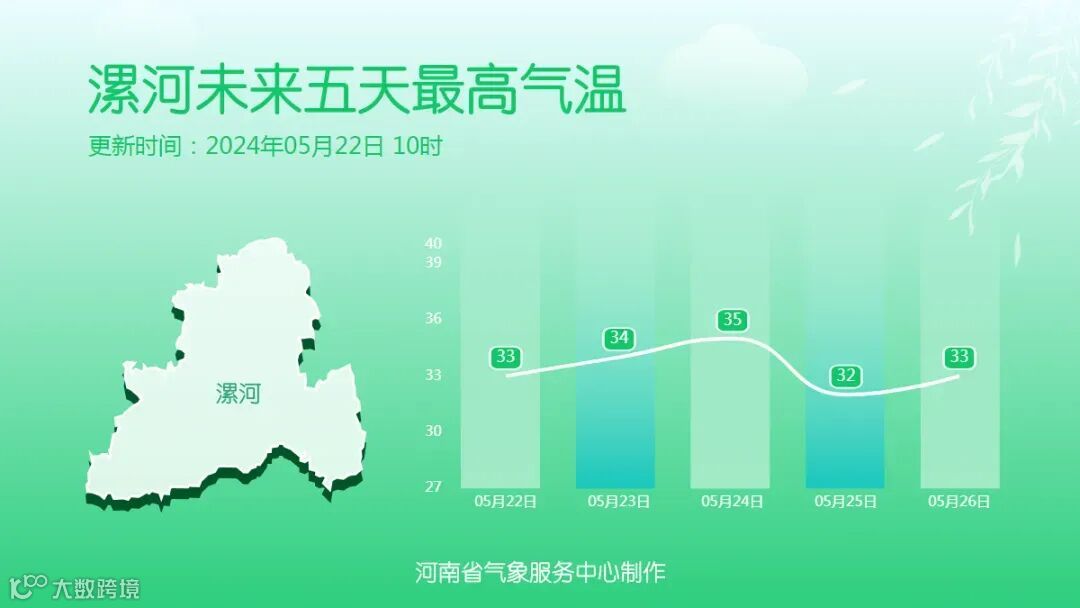 漯河未来五天最高气温
更新时间：2024年05月22日 10时

漯河

40
39
36
33
30
27

33
34
35
32
33

05月22日
05月23日
05月24日
05月25日
05月26日

河南省气象服务中心制作

大数跨境